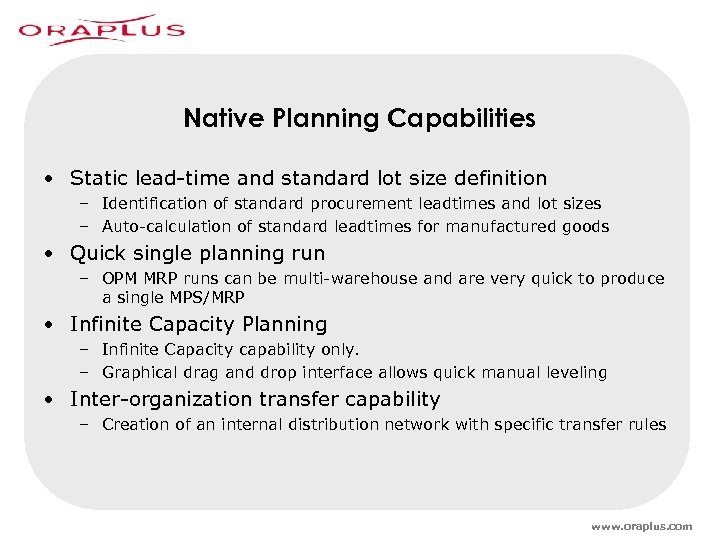 ORAPLUS

Native Planning Capabilities

• Static lead-time and standard lot size definition
– Identification of standard procurement leadtimes and lot sizes
– Auto-calculation of standard leadtimes for manufactured goods
• Quick single planning run
– OPM MRP runs can be multi-warehouse and are very quick to produce a single MPS/MRP
• Infinite Capacity Planning
– Infinite Capacity capability only.
– Graphical drag and drop interface allows quick manual leveling
• Inter-organization transfer capability
– Creation of an internal distribution network with specific transfer rules

www.oraplus.com